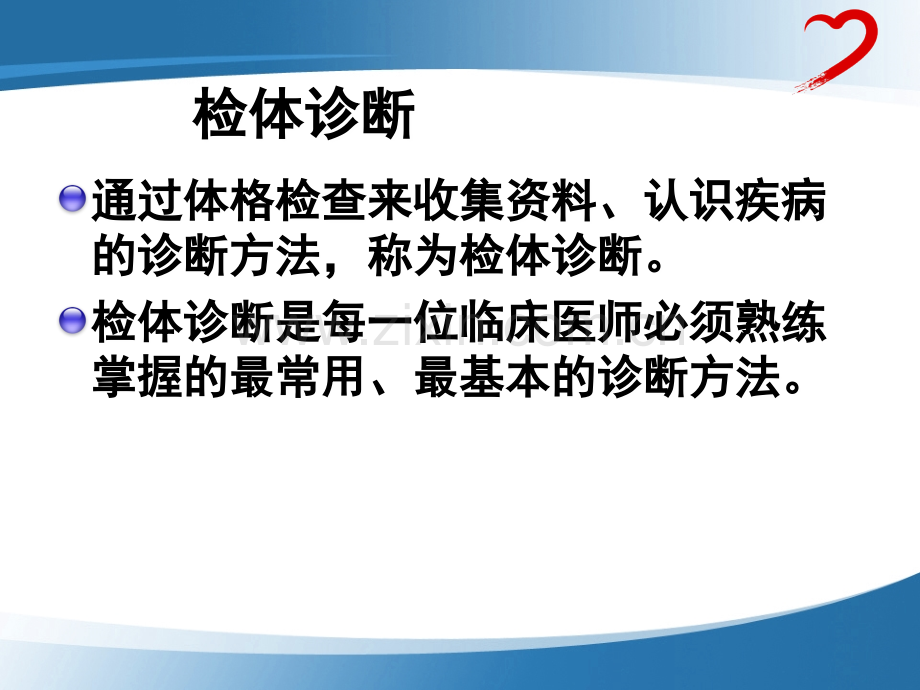 检体诊断

通过体格检查来收集资料、认识疾病的诊断方法，称为检体诊断。

检体诊断是每一位临床医师必须熟练掌握的最常用、最基本的诊断方法。

www.zixin.com.cn